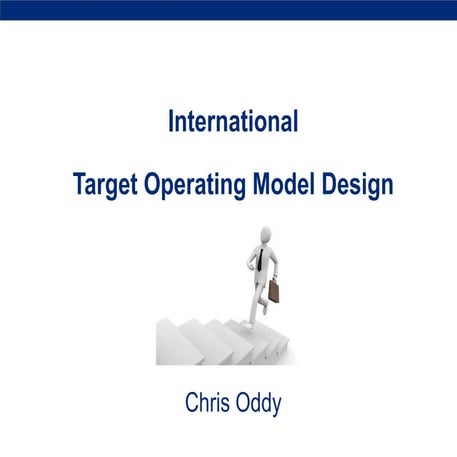 International

Target Operating Model Design

Chris Oddy